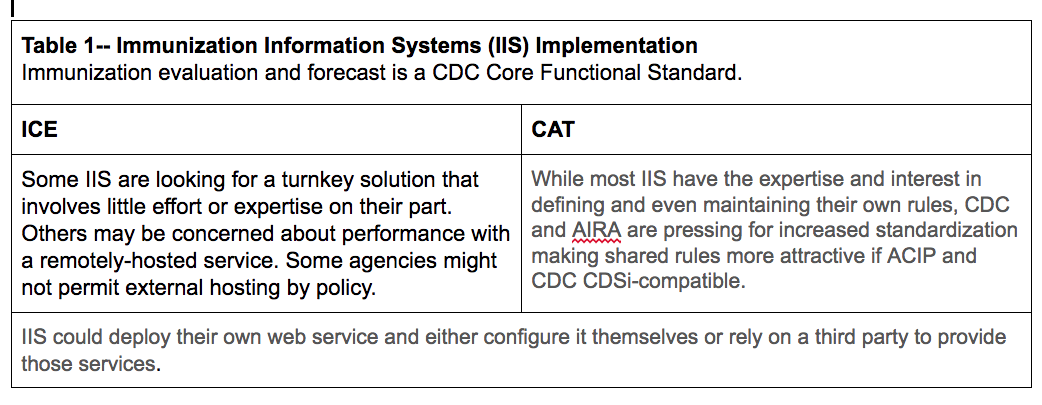 **Table 1-- Immunization Information Systems (IIS) Implementation**
Immunization evaluation and forecast is a CDC Core Functional Standard.

| ICE | CAT |
|---|---|
| Some IIS are looking for a turnkey solution that involves little effort or expertise on their part. Others may be concerned about performance with a remotely-hosted service. Some agencies might not permit external hosting by policy. | While most IIS have the expertise and interest in defining and even maintaining their own rules, CDC and AIRA are pressing for increased standardization making shared rules more attractive if ACIP and CDC CDSi-compatible. |

IIS could deploy their own web service and either configure it themselves or rely on a third party to provide those services.